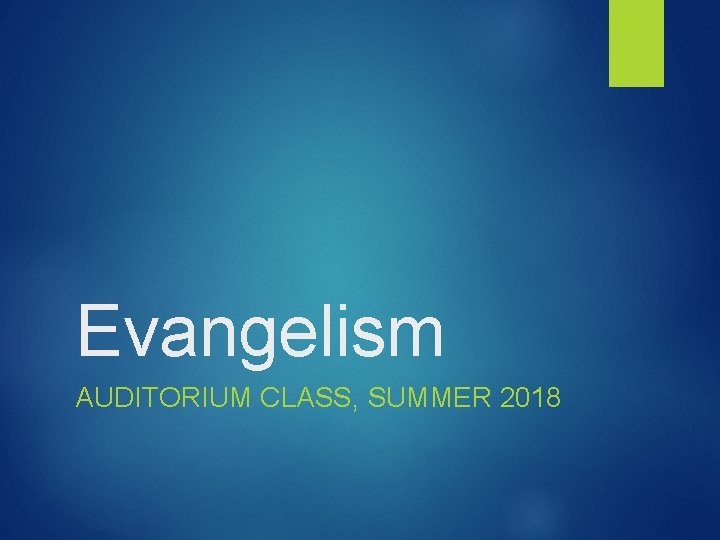 Evangelism

AUDITORIUM CLASS, SUMMER 2018